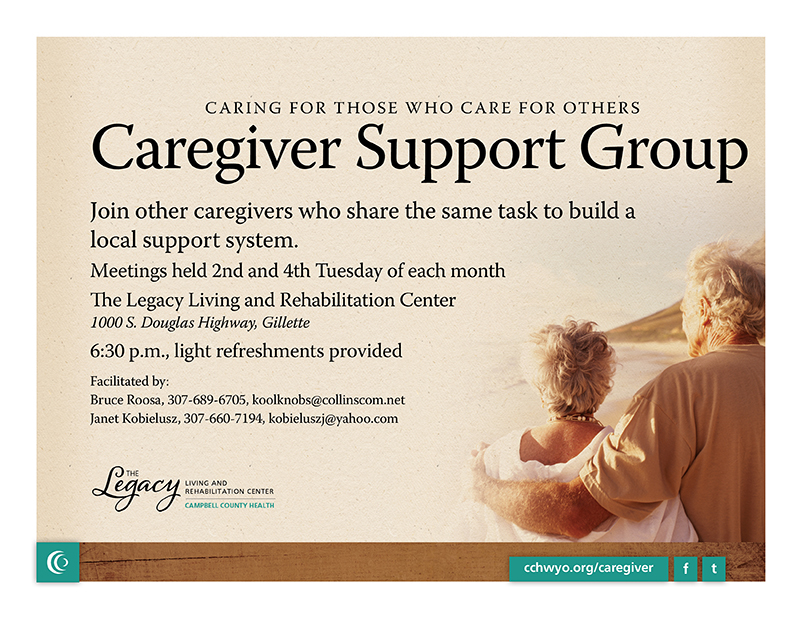 CARING FOR THOSE WHO CARE FOR OTHERS

Caregiver Support Group

Join other caregivers who share the same task to build a local support system.

Meetings held 2nd and 4th Tuesday of each month

The Legacy Living and Rehabilitation Center
1000 S. Douglas Highway, Gillette

6:30 p.m., light refreshments provided

Facilitated by:
Bruce Roosa, 307-689-6705, koolknobs@collinscom.net
Janet Kobielusz, 307-660-7194, kobieluszj@yahoo.com

THE Legacy LIVING AND REHABILITATION CENTER
CAMPBELL COUNTY HEALTH

cchwyo.org/caregiver f t